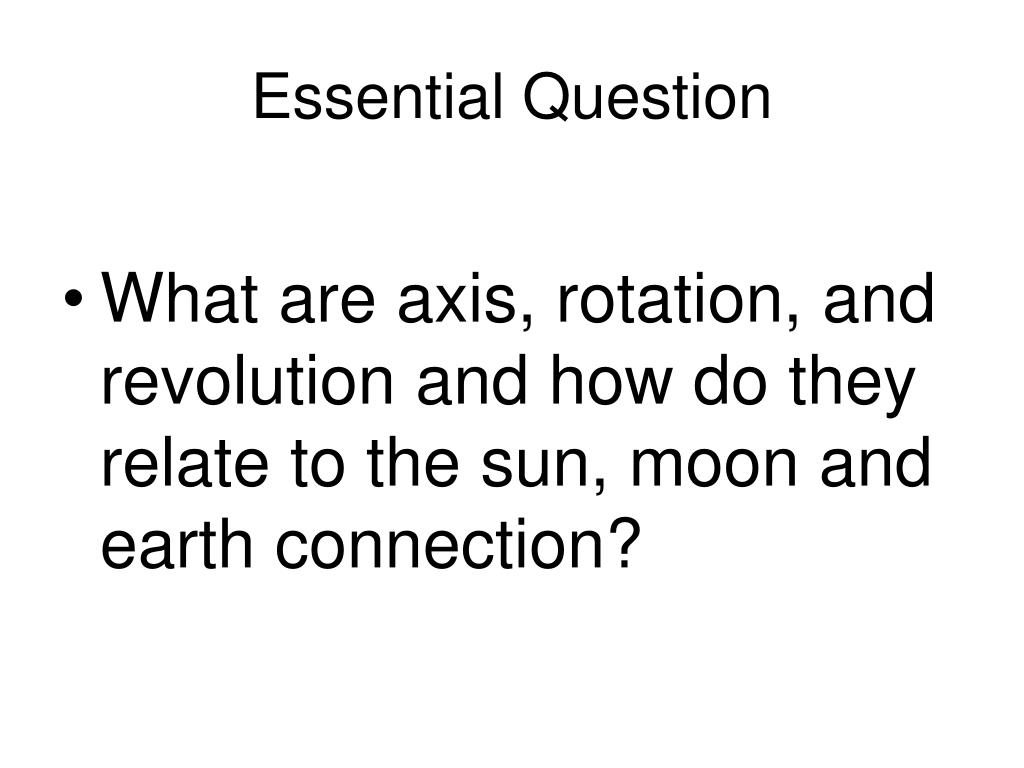 Essential Question

• What are axis, rotation, and revolution and how do they relate to the sun, moon and earth connection?